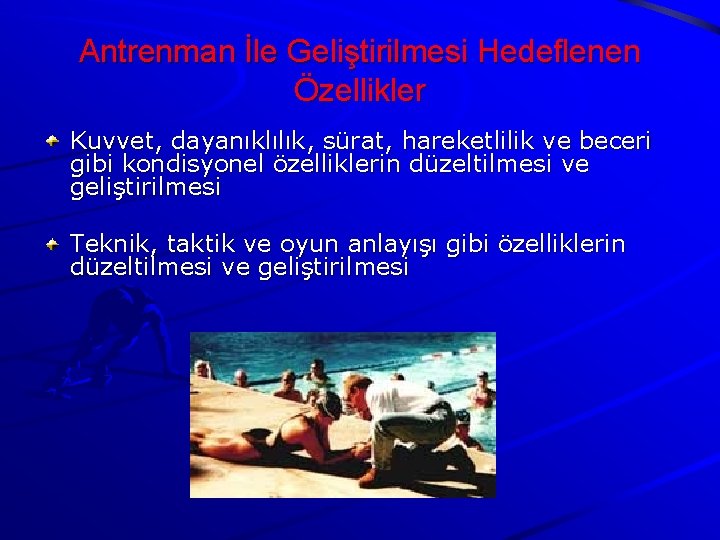 Antrenman İle Geliştirilmesi Hedeflenen Özellikler

Kuvvet, dayanıklılık, sürat, hareketlilik ve beceri gibi kondisyonel özelliklerin düzeltilmesi ve geliştirilmesi

Teknik, taktik ve oyun anlayışı gibi özelliklerin düzeltilmesi ve geliştirilmesi